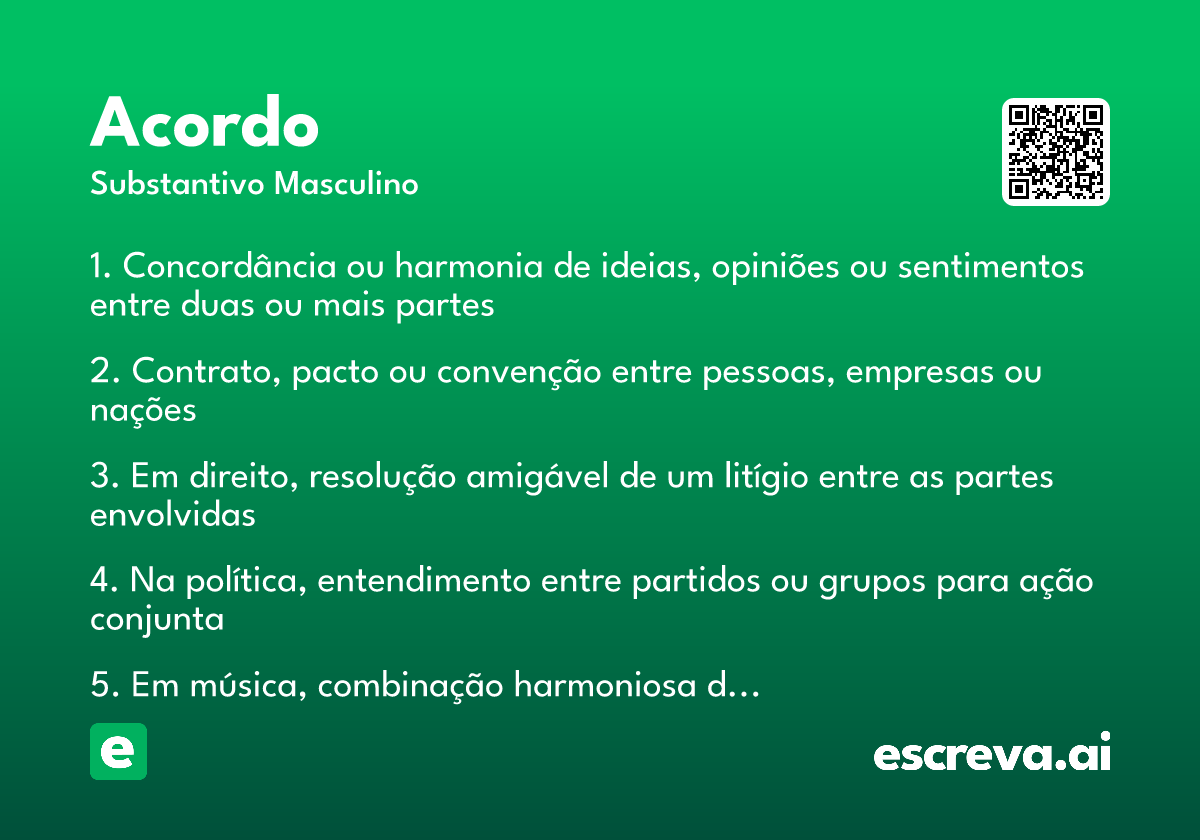 Acordo
Substantivo Masculino

1. Concordância ou harmonia de ideias, opiniões ou sentimentos entre duas ou mais partes

2. Contrato, pacto ou convenção entre pessoas, empresas ou nações

3. Em direito, resolução amigável de um litígio entre as partes envolvidas

4. Na política, entendimento entre partidos ou grupos para ação conjunta

5. Em música, combinação harmoniosa d…

e

escreva.ai